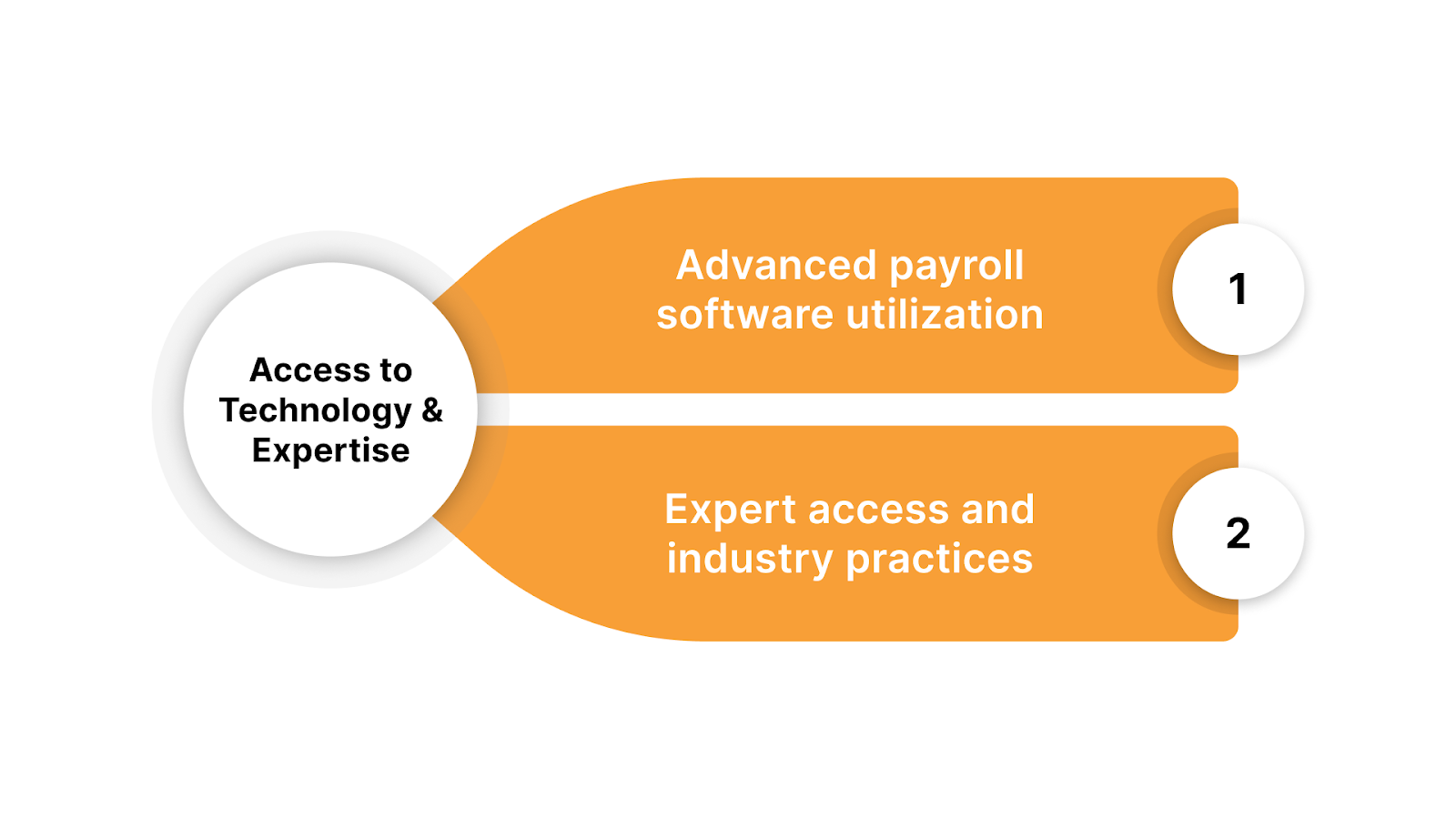 Access to Technology & Expertise

Advanced payroll software utilization

1

Expert access and industry practices

2